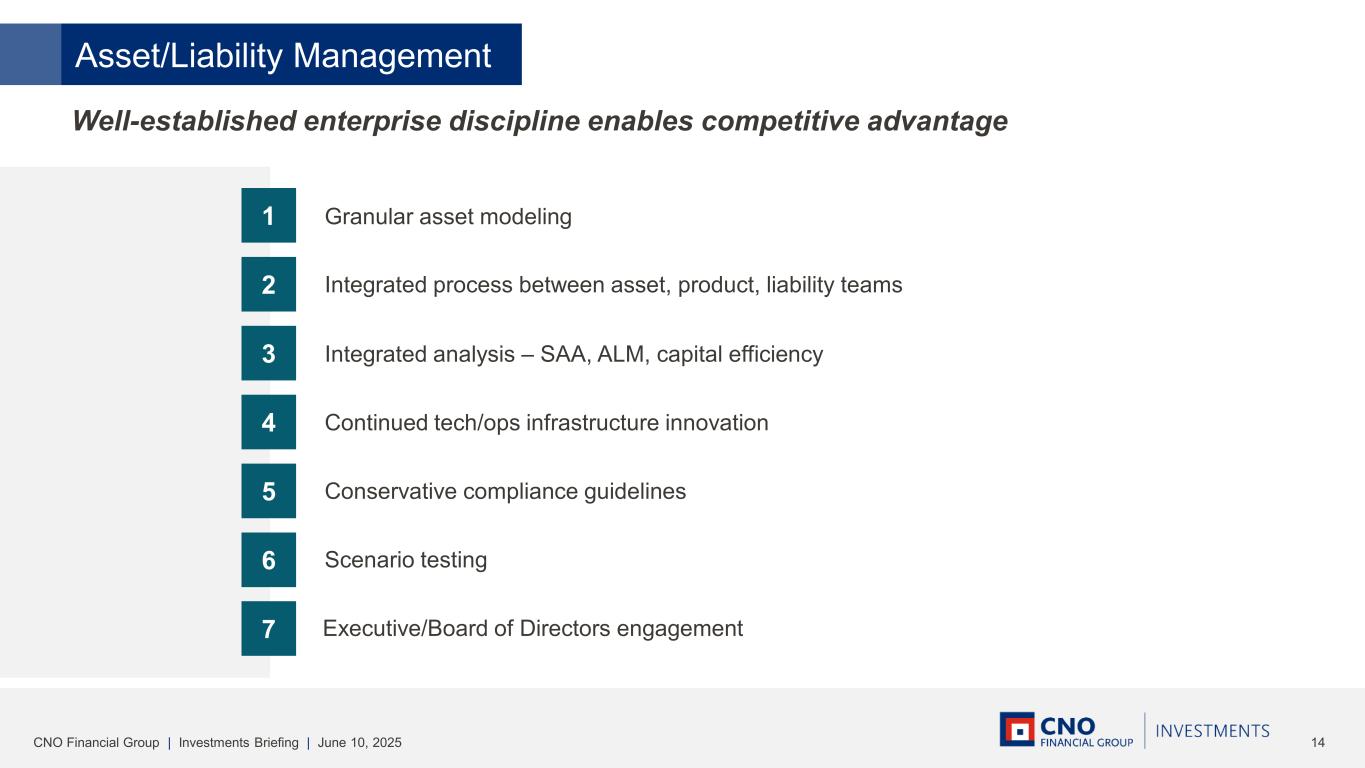 Asset/Liability Management

Well-established enterprise discipline enables competitive advantage

1 Granular asset modeling

2 Integrated process between asset, product, liability teams

3 Integrated analysis – SAA, ALM, capital efficiency

4 Continued tech/ops infrastructure innovation

5 Conservative compliance guidelines

6 Scenario testing

7 Executive/Board of Directors engagement

CNO Financial Group | Investments Briefing | June 10, 2025

CNO FINANCIAL GROUP | INVESTMENTS

14